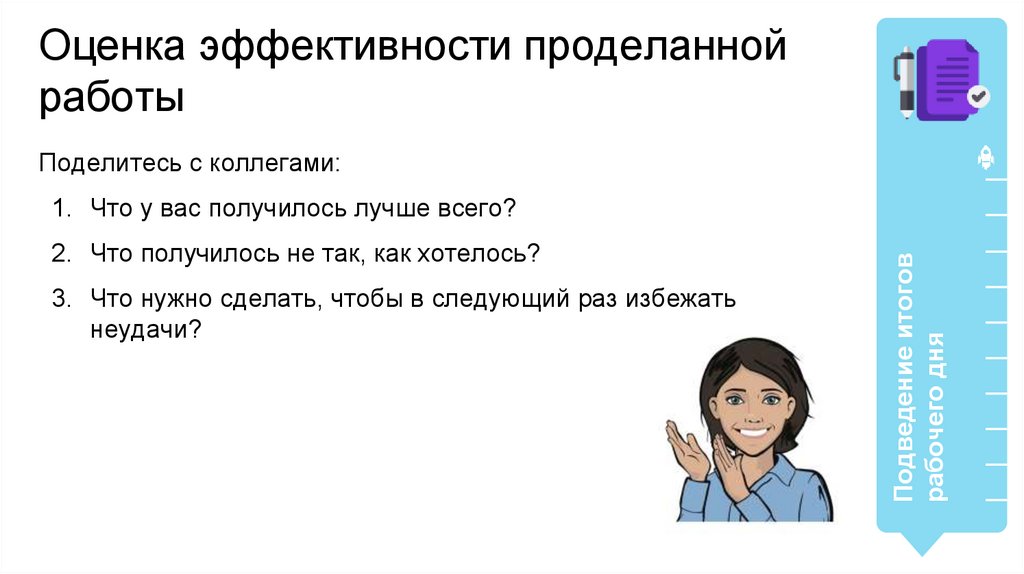 Оценка эффективности проделанной работы

Поделитесь с коллегами:

1. Что у вас получилось лучше всего?
2. Что получилось не так, как хотелось?
3. Что нужно сделать, чтобы в следующий раз избежать неудачи?

Подведение итогов рабочего дня